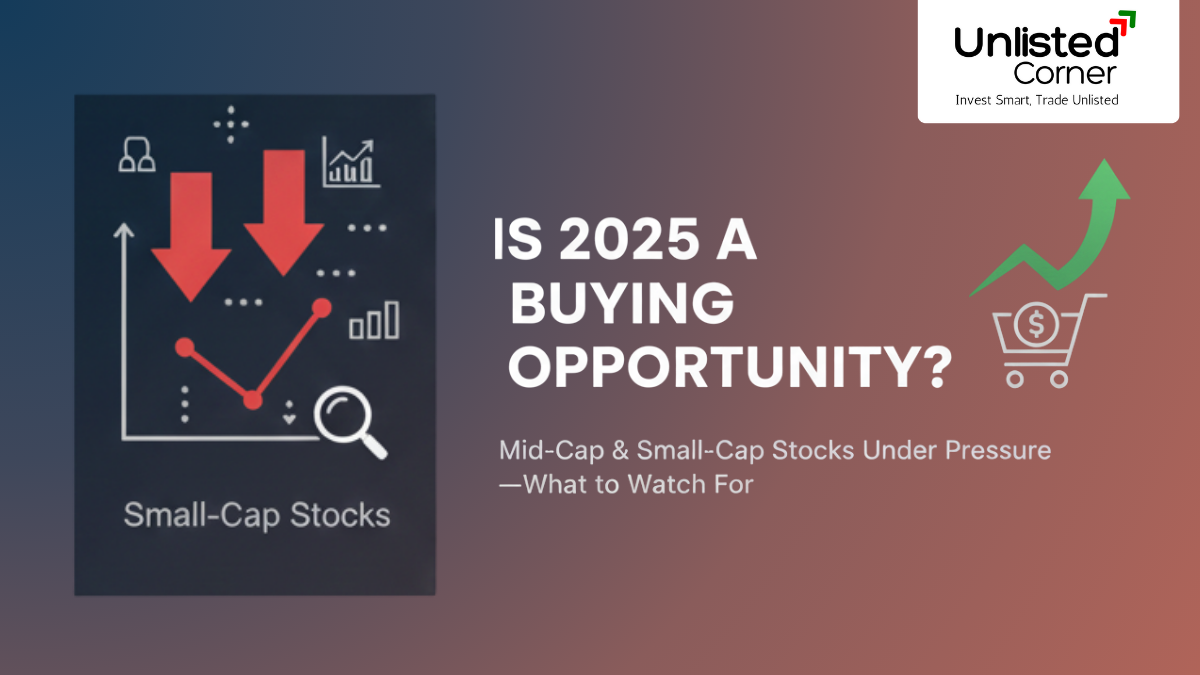 Unlisted Corner
Invest Smart, Trade Unlisted

Small-Cap Stocks

IS 2025 A BUYING OPPORTUNITY?

Mid-Cap & Small-Cap Stocks Under Pressure —What to Watch For

$